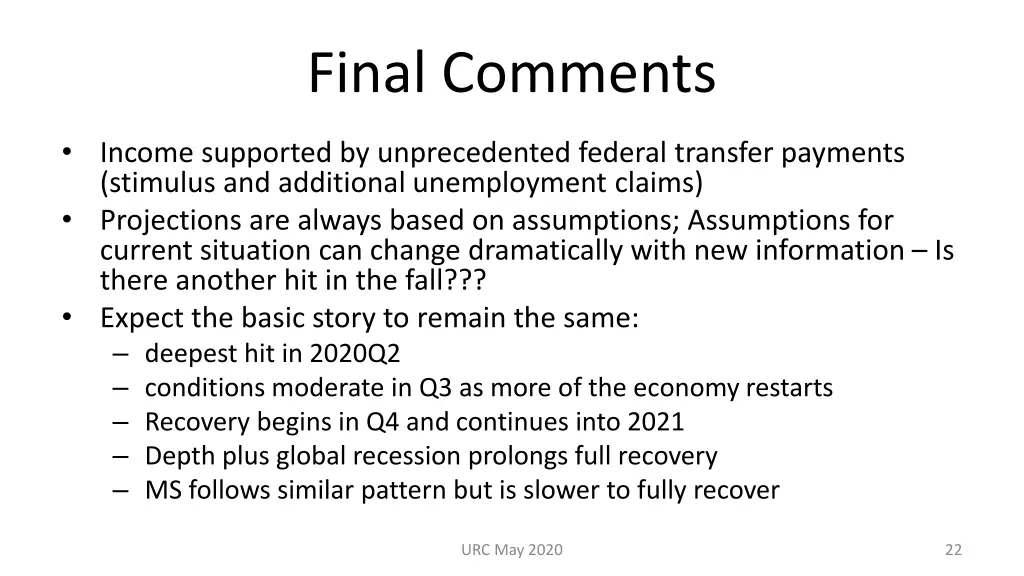 Final Comments

• Income supported by unprecedented federal transfer payments (stimulus and additional unemployment claims)
• Projections are always based on assumptions; Assumptions for current situation can change dramatically with new information – Is there another hit in the fall???
• Expect the basic story to remain the same:
– deepest hit in 2020Q2
– conditions moderate in Q3 as more of the economy restarts
– Recovery begins in Q4 and continues into 2021
– Depth plus global recession prolongs full recovery
– MS follows similar pattern but is slower to fully recover

URC May 2020

22